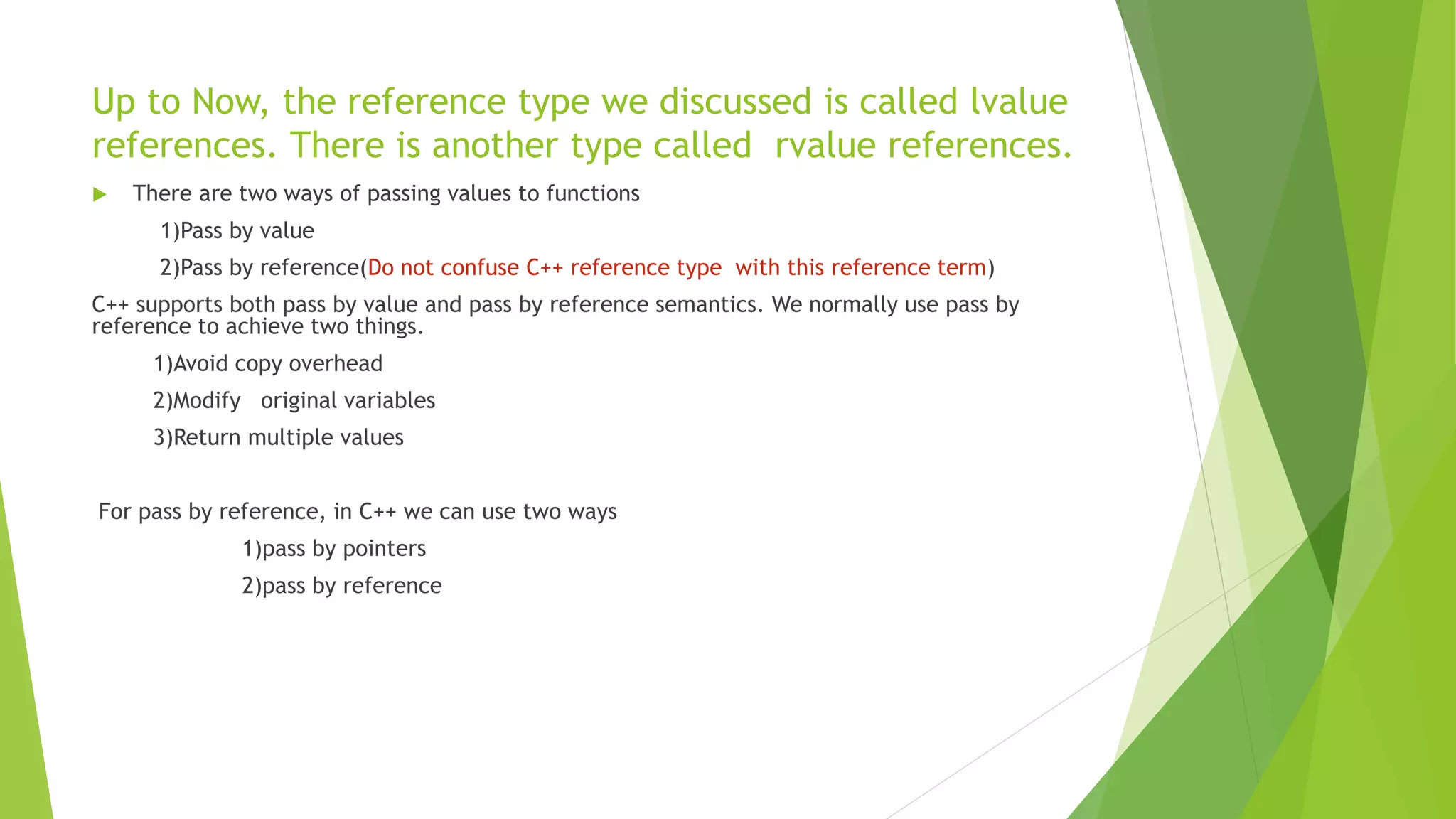 Up to Now, the reference type we discussed is called lvalue references. There is another type called rvalue references.

There are two ways of passing values to functions

1)Pass by value

2)Pass by reference(Do not confuse C++ reference type with this reference term)

C++ supports both pass by value and pass by reference semantics. We normally use pass by reference to achieve two things.

1)Avoid copy overhead

2)Modify original variables

3)Return multiple values

For pass by reference, in C++ we can use two ways

1)pass by pointers

2)pass by reference